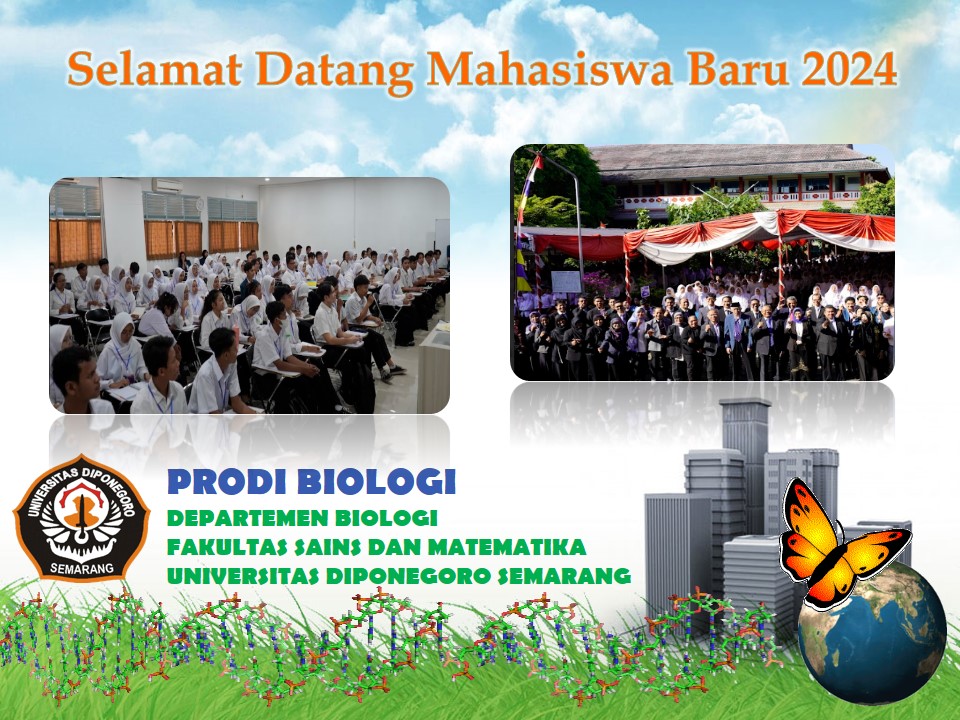 Selamat Datang Mahasiswa Baru 2024

UNIVERSITAS DIPONEGORO
SEMARANG

PRODI BIOLOGI
DEPARTEMEN BIOLOGI
FAKULTAS SAINS DAN MATEMATIKA
UNIVERSITAS DIPONEGORO SEMARANG